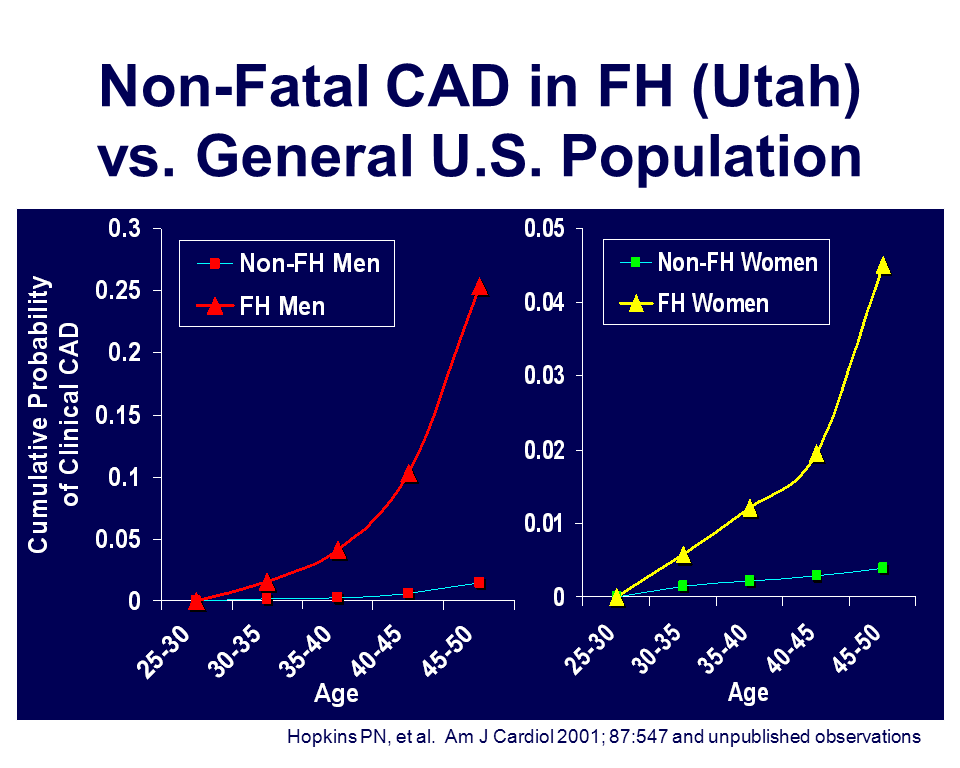 Non-Fatal CAD in FH (Utah) vs. General U.S. Population

Cumulative Probability of Clinical CAD

0.3
0.25
0.2
0.15
0.1
0.05
0

Non-FH Men
FH Men

25-30
30-35
35-40
40-45
45-50
Age

0.05
0.04
0.03
0.02
0.01
0

Non-FH Women
FH Women

25-30
30-35
35-40
40-45
45-50
Age

Hopkins PN, et al. Am J Cardiol 2001; 87:547 and unpublished observations